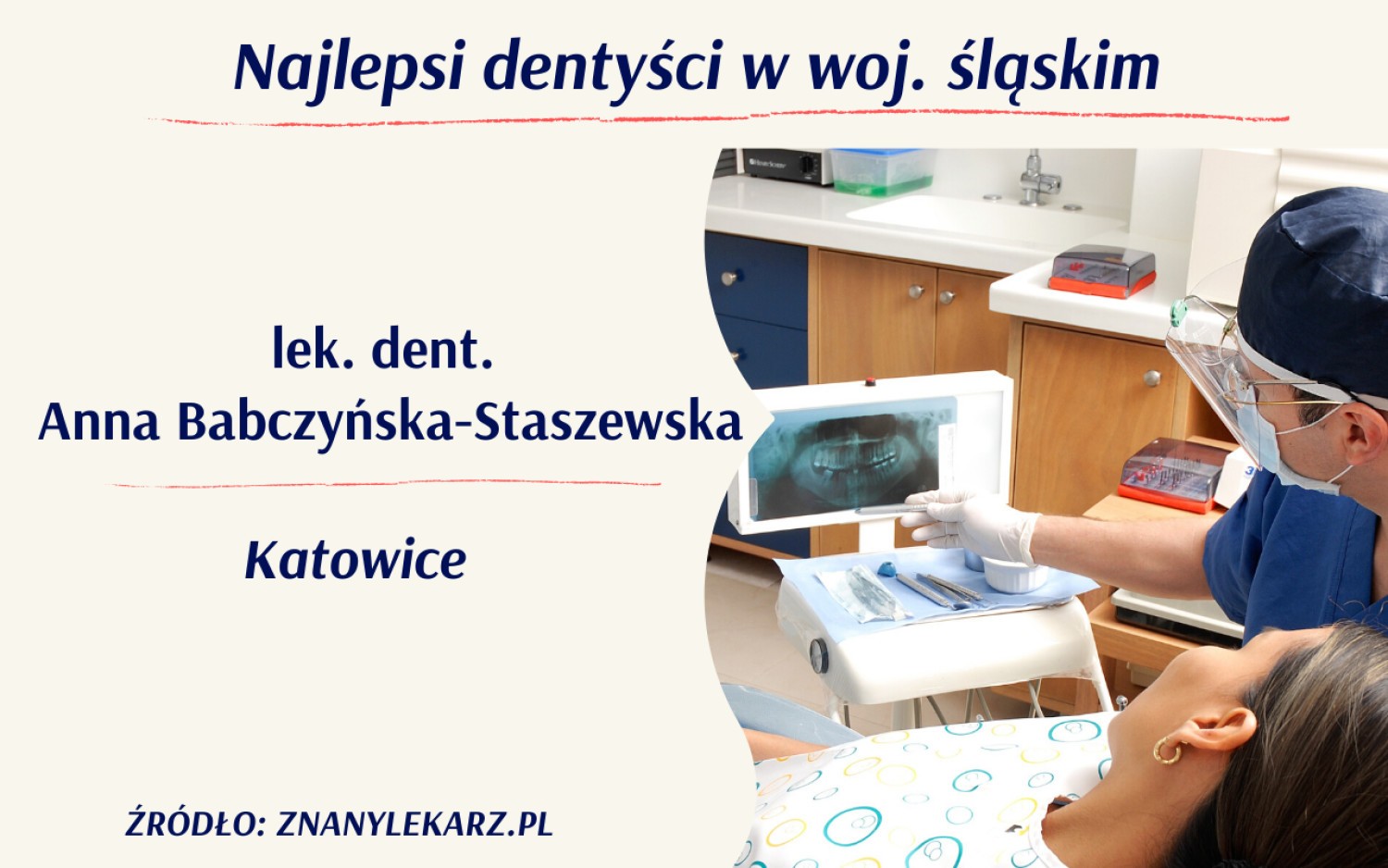 Najlepsi dentyści w woj. śląskim

lek. dent.
Anna Babczyńska-Staszewska

Katowice

ŹRÓDŁO: ZNANYLEKARZ.PL